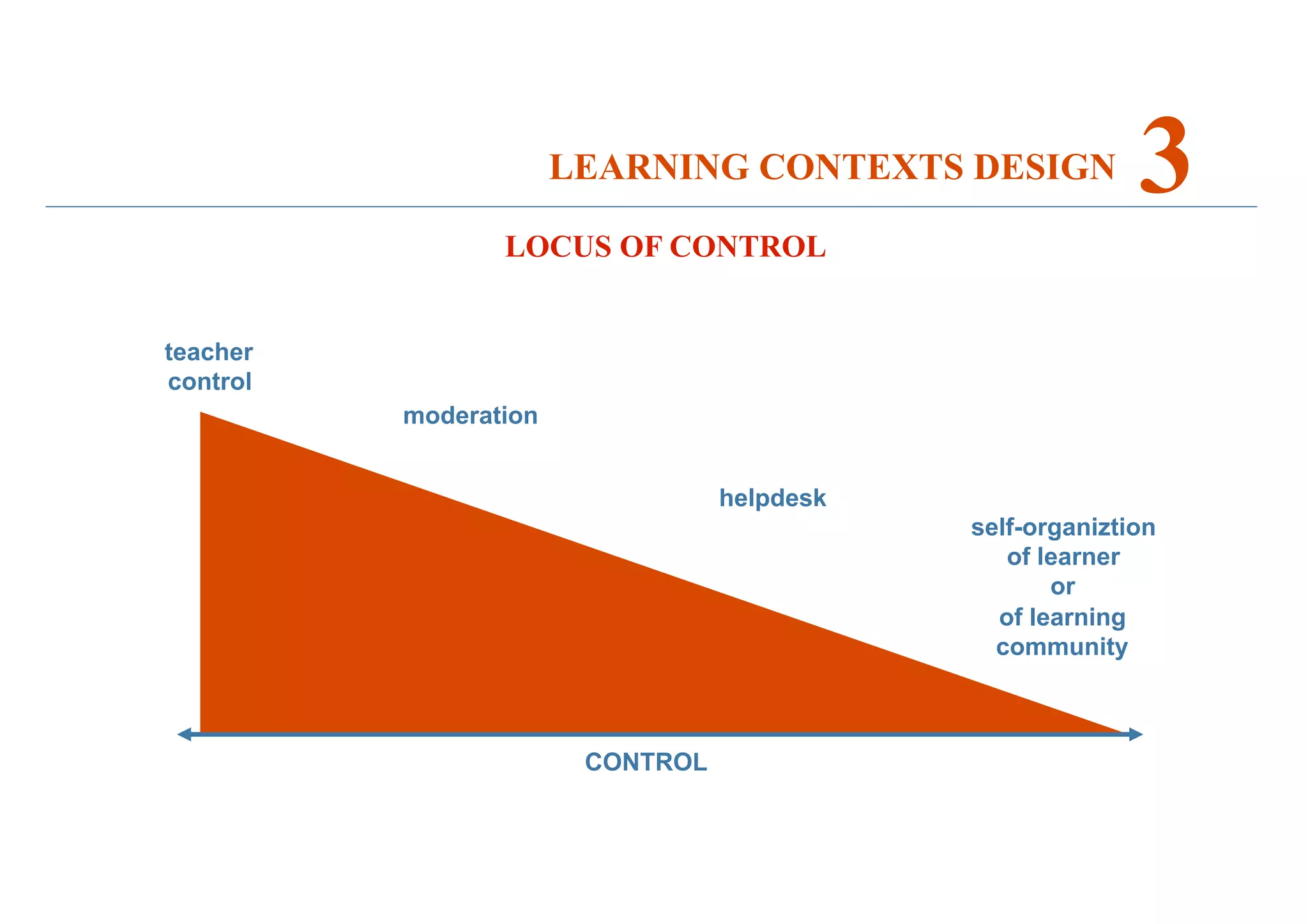 LEARNING CONTEXTS DESIGN 3

LOCUS OF CONTROL

teacher control

moderation

helpdesk

self-organiztion of learner or of learning community

CONTROL